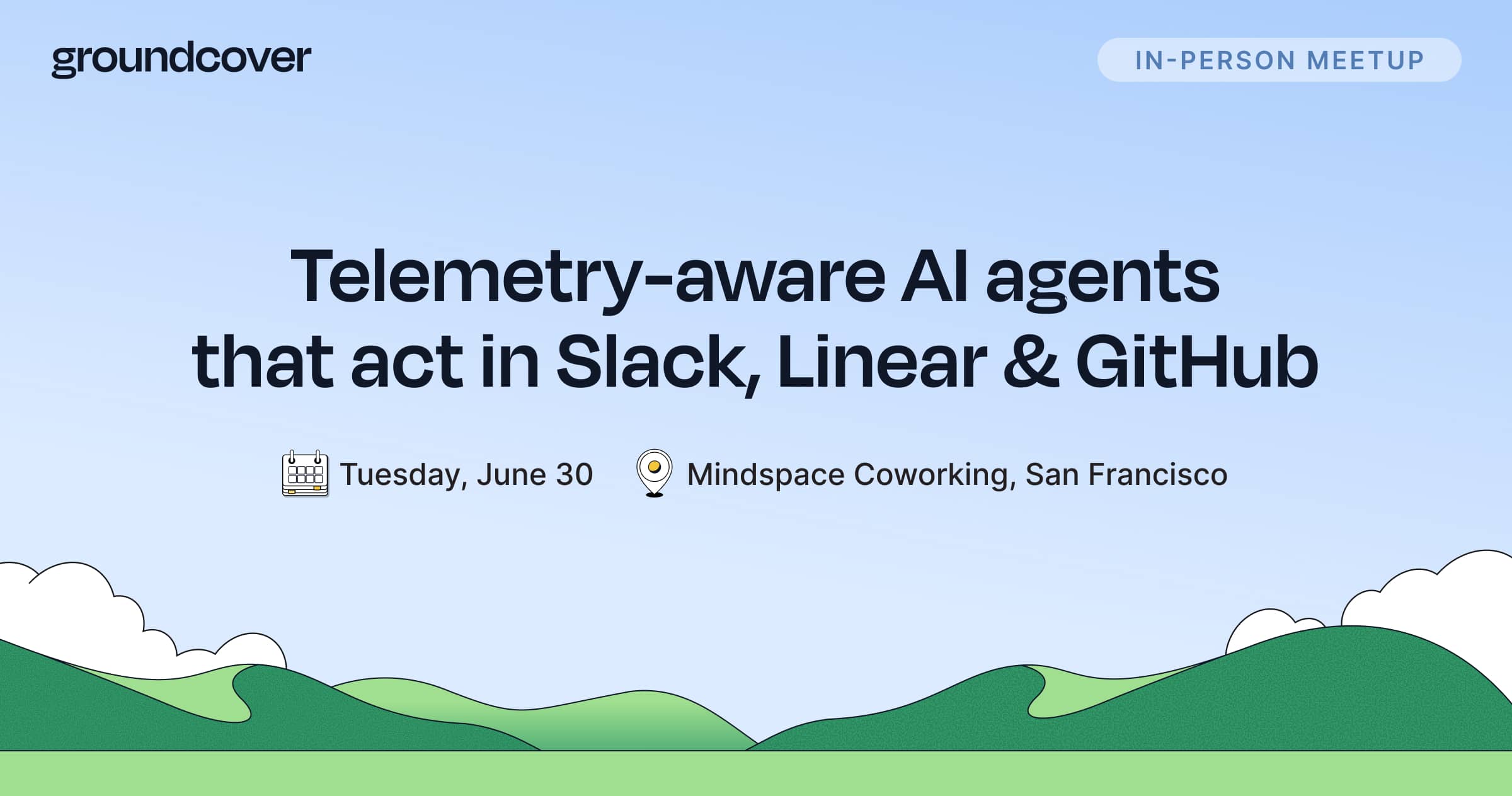 groundcover

IN-PERSON MEETUP

Telemetry-aware AI agents that act in Slack, Linear & GitHub

Tuesday, June 30 Mindspace Coworking, San Francisco